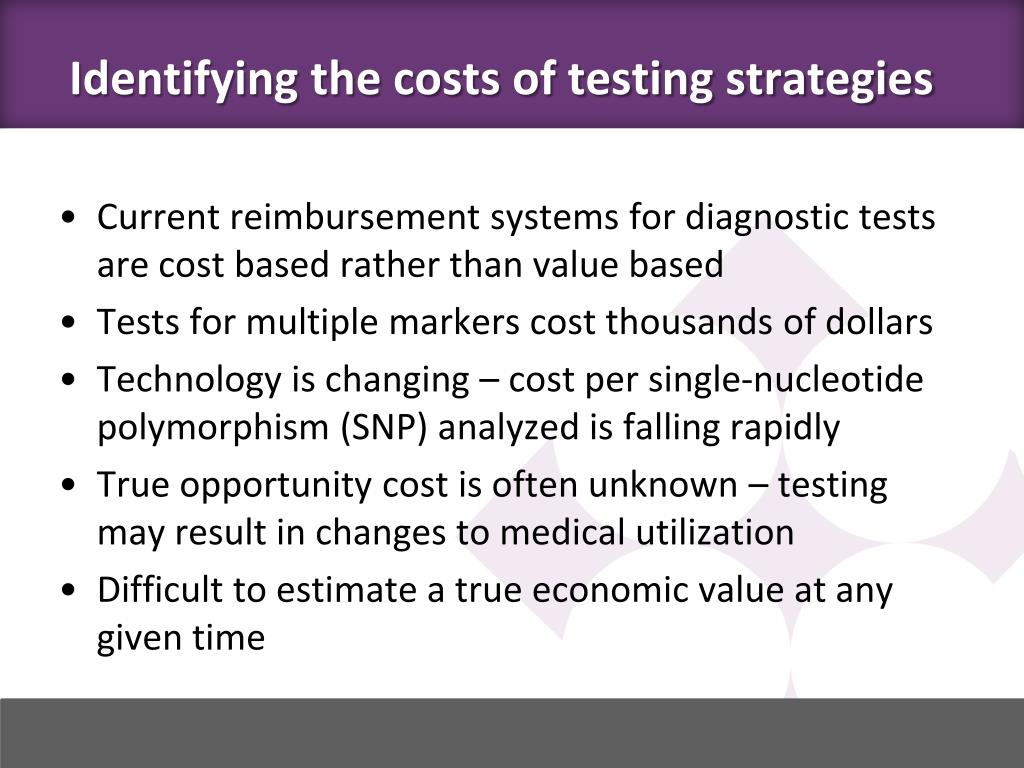 Identifying the costs of testing strategies

• Current reimbursement systems for diagnostic tests are cost based rather than value based
• Tests for multiple markers cost thousands of dollars
• Technology is changing – cost per single-nucleotide polymorphism (SNP) analyzed is falling rapidly
• True opportunity cost is often unknown – testing may result in changes to medical utilization
• Difficult to estimate a true economic value at any given time